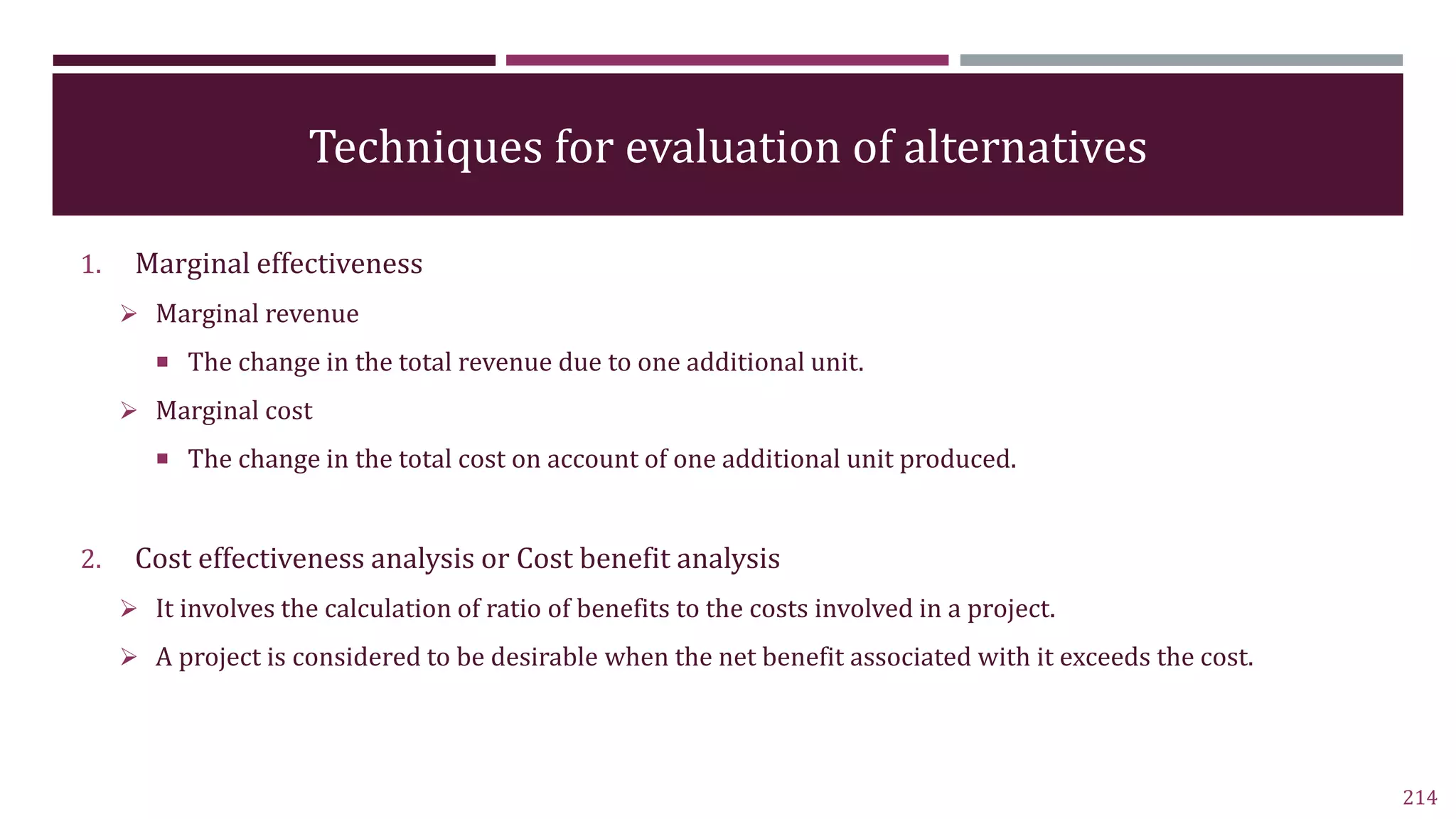 Techniques for evaluation of alternatives

1. Marginal effectiveness

➢ Marginal revenue

▪ The change in the total revenue due to one additional unit.

➢ Marginal cost

▪ The change in the total cost on account of one additional unit produced.

2. Cost effectiveness analysis or Cost benefit analysis

➢ It involves the calculation of ratio of benefits to the costs involved in a project.

➢ A project is considered to be desirable when the net benefit associated with it exceeds the cost.

214